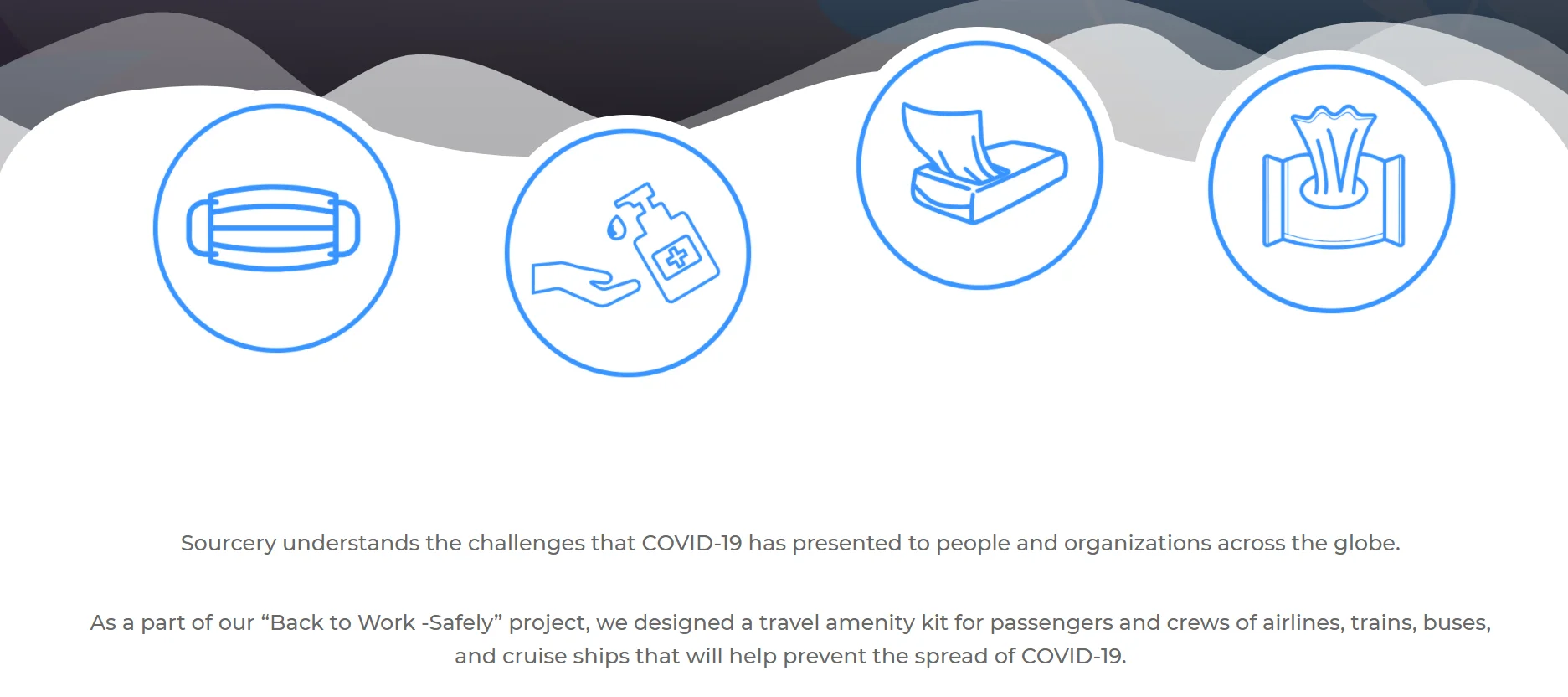 Sourcery understands the challenges that COVID-19 has presented to people and organizations across the globe.

As a part of our “Back to Work -Safely” project, we designed a travel amenity kit for passengers and crews of airlines, trains, buses, and cruise ships that will help prevent the spread of COVID-19.